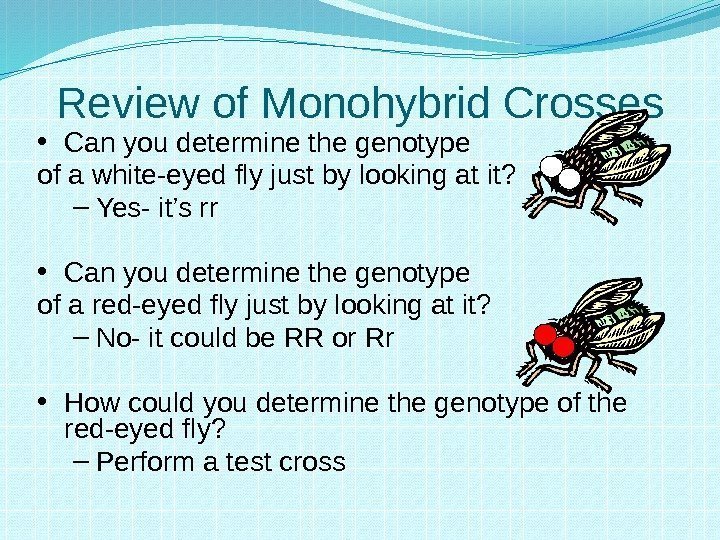 Review of Monohybrid Crosses

• Can you determine the genotype of a white-eyed fly just by looking at it?
– Yes- it's rr

• Can you determine the genotype of a red-eyed fly just by looking at it?
– No- it could be RR or Rr

• How could you determine the genotype of the red-eyed fly?
– Perform a test cross